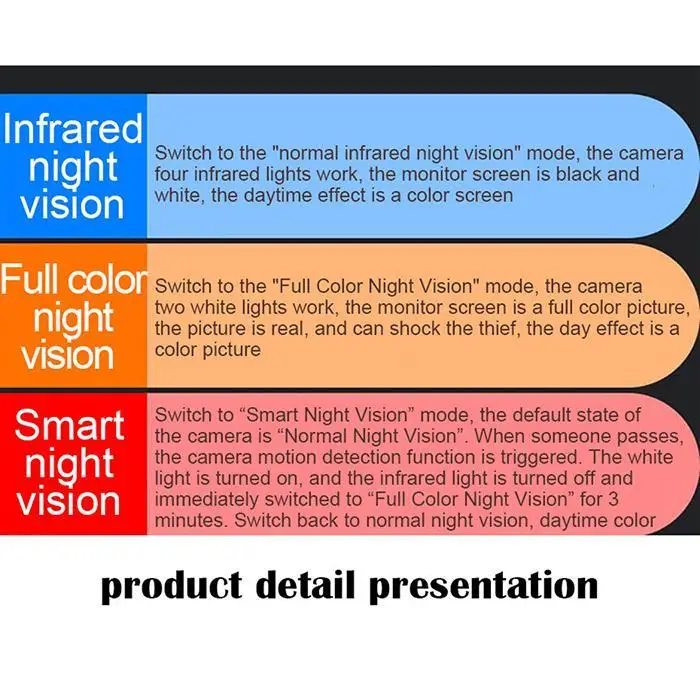 Infrared night vision

Switch to the "normal infrared night vision" mode, the camera four infrared lights work, the monitor screen is black and white, the daytime effect is a color screen

Full color night vision

Switch to the "Full Color Night Vision" mode, the camera two white lights work, the monitor screen is a full color picture, the picture is real, and can shock the thief, the day effect is a color picture

Smart night vision

Switch to “Smart Night Vision” mode, the default state of the camera is “Normal Night Vision”. When someone passes, the camera motion detection function is triggered. The white light is turned on, and the infrared light is turned off and immediately switched to “Full Color Night Vision” for 3 minutes. Switch back to normal night vision, daytime color

product detail presentation